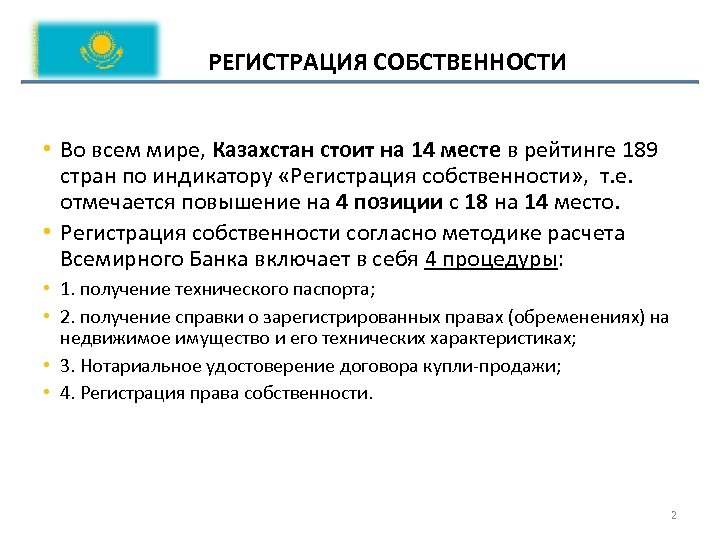 РЕГИСТРАЦИЯ СОБСТВЕННОСТИ

• Во всем мире, Казахстан стоит на 14 месте в рейтинге 189 стран по индикатору «Регистрация собственности», т.е. отмечается повышение на 4 позиции с 18 на 14 место.

• Регистрация собственности согласно методике расчета Всемирного Банка включает в себя 4 процедуры:

• 1. получение технического паспорта;

• 2. получение справки о зарегистрированных правах (обременениях) на недвижимое имущество и его технических характеристиках;

• 3. Нотариальное удостоверение договора купли-продажи;

• 4. Регистрация права собственности.

2